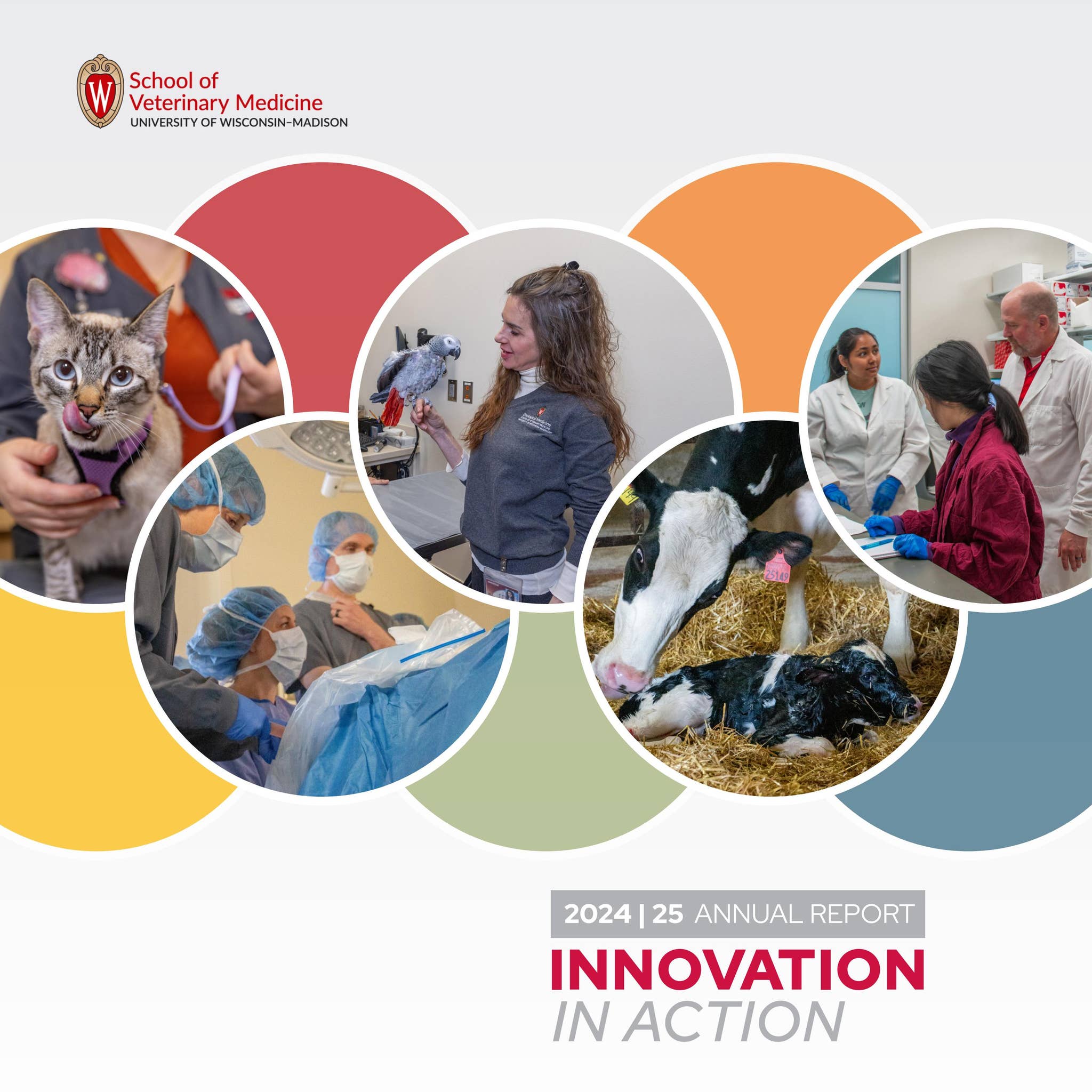 W
School of
Veterinary Medicine
UNIVERSITY OF WISCONSIN–MADISON

Zoological Medicine

25149

2024 | 25 ANNUAL REPORT
INNOVATION
IN ACTION